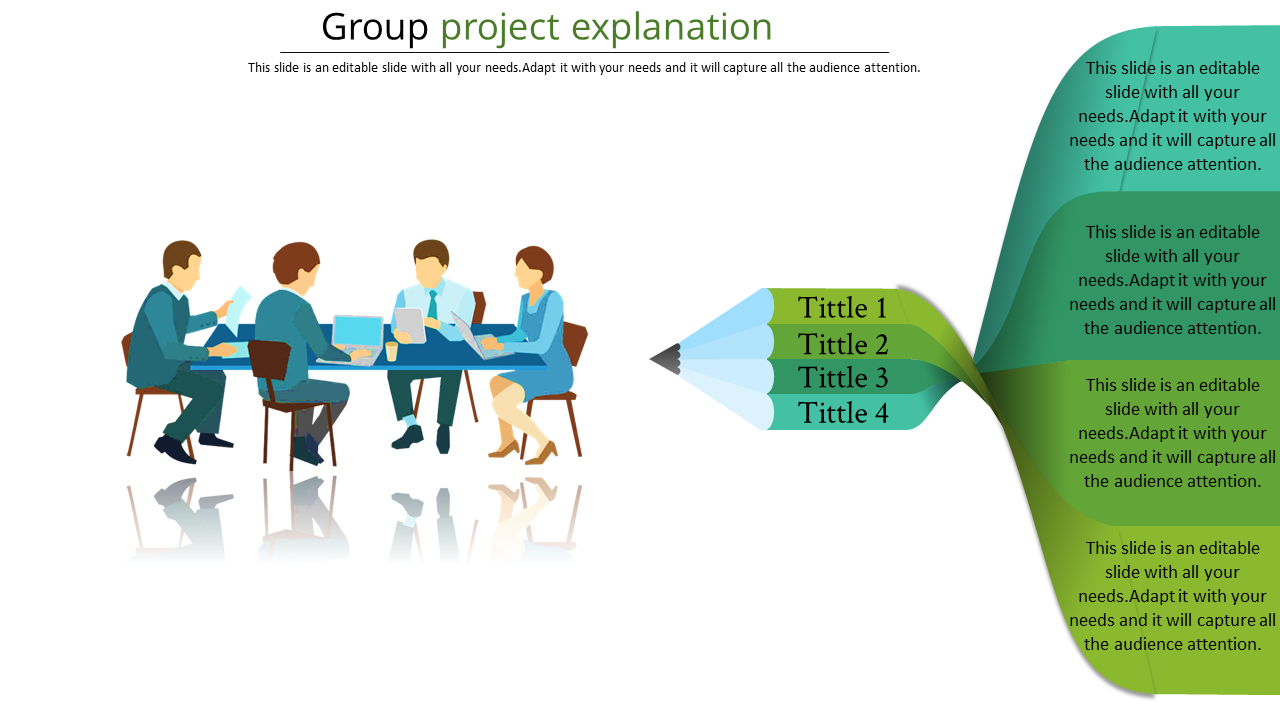 Group project explanation

This slide is an editable slide with all your needs.Adapt it with your needs and it will capture all the audience attention.

Tittle 1
Tittle 2
Tittle 3
Tittle 4

This slide is an editable slide with all your needs.Adapt it with your needs and it will capture all the audience attention.

This slide is an editable slide with all your needs.Adapt it with your needs and it will capture all the audience attention.

This slide is an editable slide with all your needs.Adapt it with your needs and it will capture all the audience attention.

This slide is an editable slide with all your needs.Adapt it with your needs and it will capture all the audience attention.